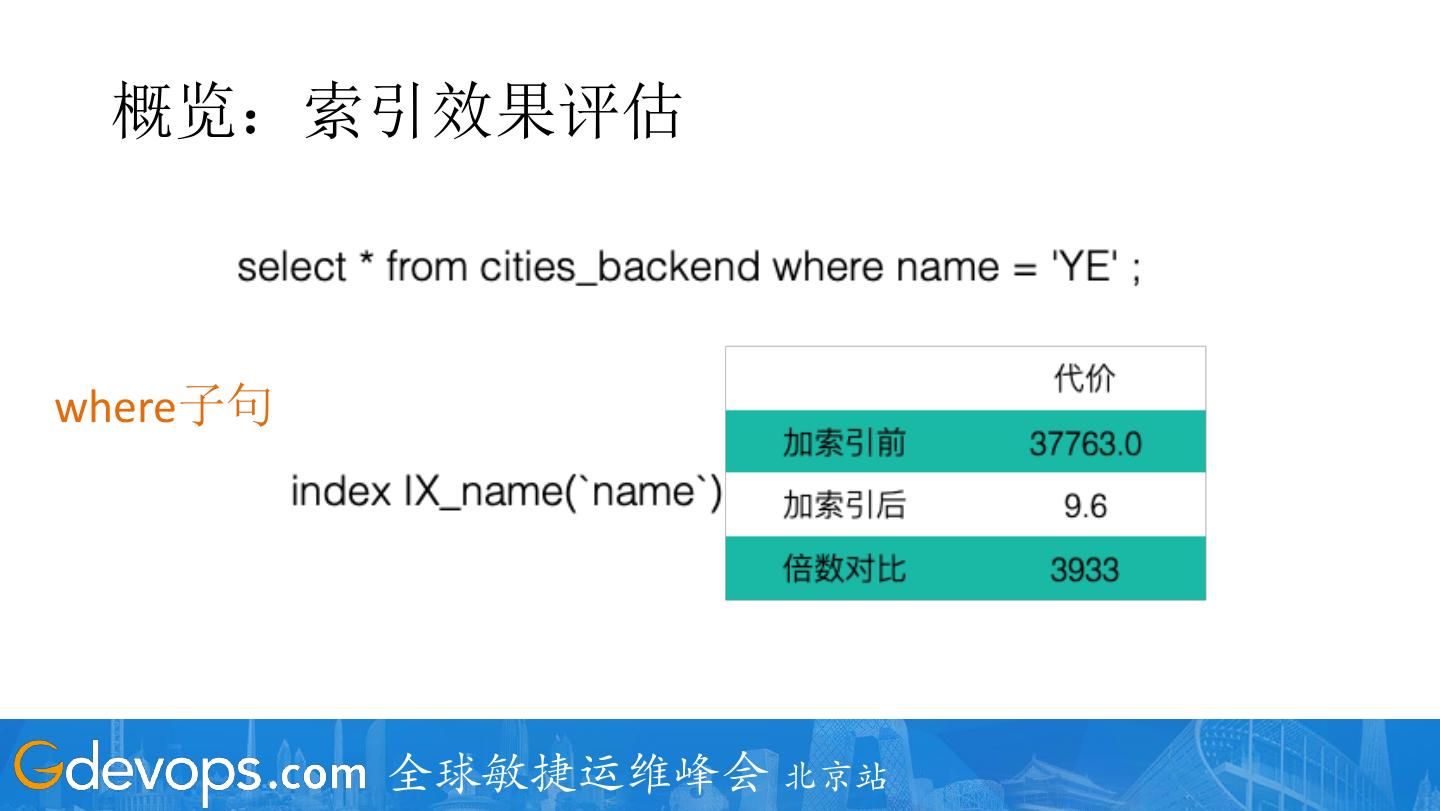 概览：索引效果评估

select * from cities_backend where name = 'YE' ;

where子句

index IX_name(`name`)

| | 代价 |
|---|---|
| 加索引前 | 37763.0 |
| 加索引后 | 9.6 |
| 倍数对比 | 3933 |

Gdevops.com 全球敏捷运维峰会 北京站